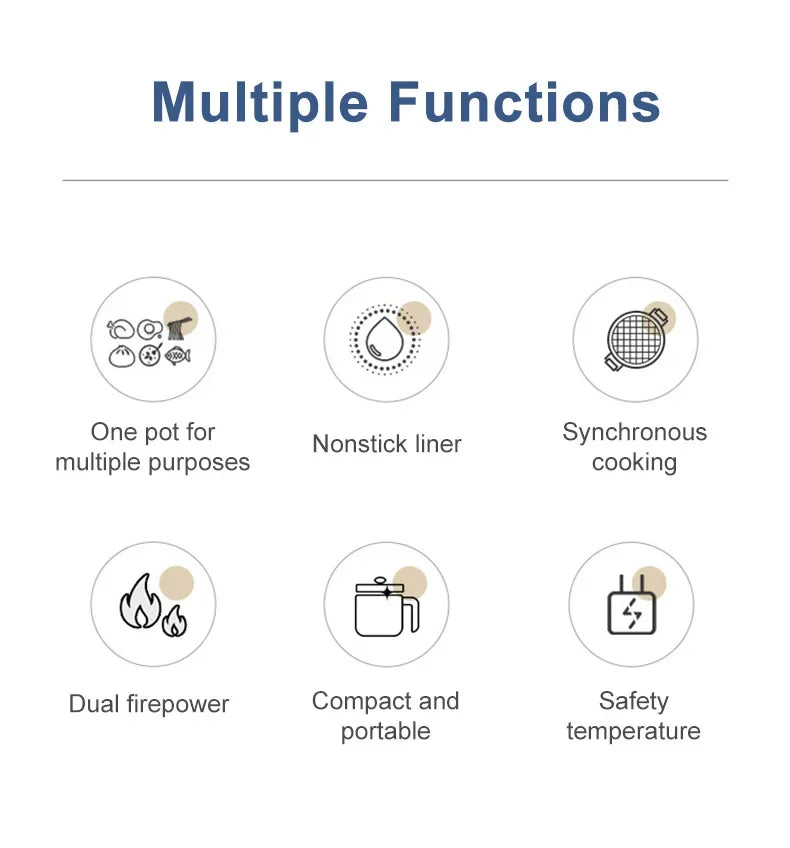 Multiple Functions

One pot for multiple purposes

Nonstick liner

Synchronous cooking

Dual firepower

Compact and portable

Safety temperature